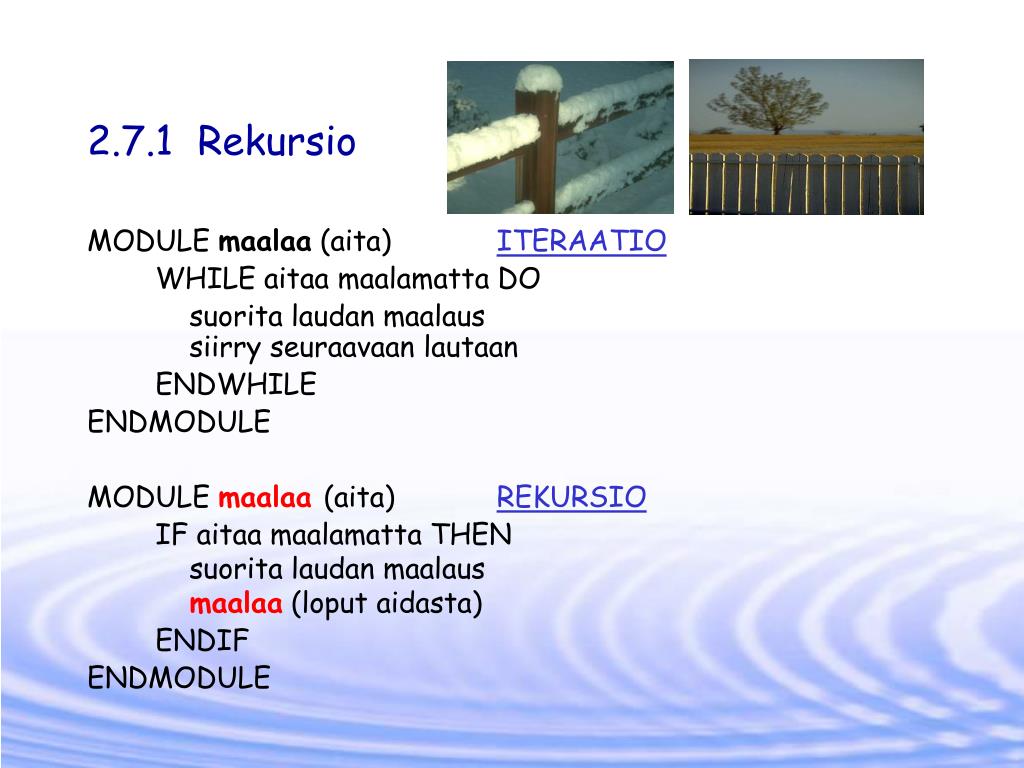 2.7.1 Rekursio

MODULE maalaa (aita) ITERAATIO
WHILE aitaa maalamatta DO
suorita laudan maalaus
siirry seuraavaan lautaan
ENDWHILE
ENDMODULE

MODULE maalaa (aita) REKURSIO
IF aitaa maalamatta THEN
suorita laudan maalaus
maalaa (loput aidasta)
ENDIF
ENDMODULE